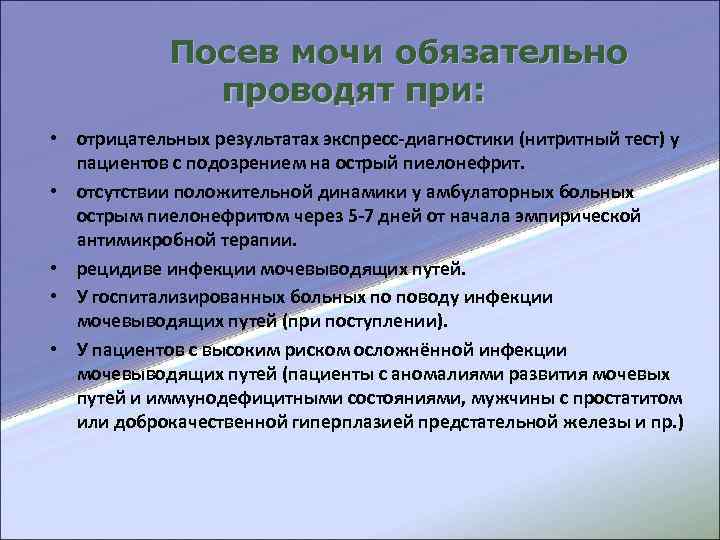 Посев мочи обязательно проводят при:

• отрицательных результатах экспресс-диагностики (нитритный тест) у пациентов с подозрением на острый пиелонефрит.
• отсутствии положительной динамики у амбулаторных больных острым пиелонефритом через 5-7 дней от начала эмпирической антимикробной терапии.
• рецидиве инфекции мочевыводящих путей.
• У госпитализированных больных по поводу инфекции мочевыводящих путей (при поступлении).
• У пациентов с высоким риском осложнённой инфекции мочевыводящих путей (пациенты с аномалиями развития мочевых путей и иммунодефицитными состояниями, мужчины с простатитом или доброкачественной гиперплазией предстательной железы и пр.)